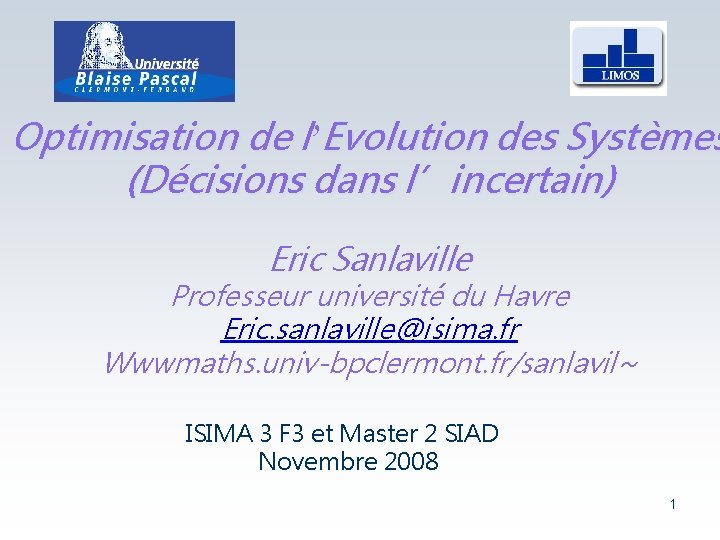 Université
Blaise Pascal
CLERMONT-FERRAND

LIMOS

Optimisation de l'Evolution des Systèmes
(Décisions dans l' incertain)

Eric Sanlaville
Professeur université du Havre
Eric.sanlaville@isima.fr
Wwwmaths.univ-bpclermont.fr/sanlavil~

ISIMA 3 F3 et Master 2 SIAD
Novembre 2008

1